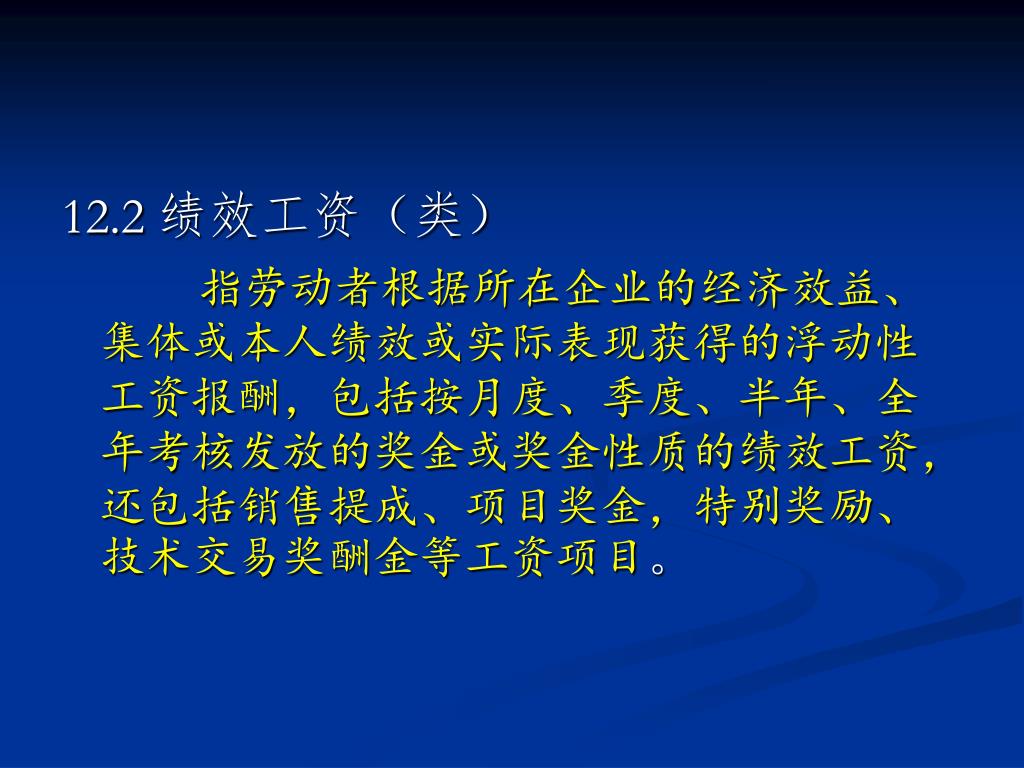 12.2 绩效工资（类）

指劳动者根据所在企业的经济效益、集体或本人绩效或实际表现获得的浮动性工资报酬，包括按月度、季度、半年、全年考核发放的奖金或奖金性质的绩效工资，还包括销售提成、项目奖金，特别奖励、技术交易奖酬金等工资项目。